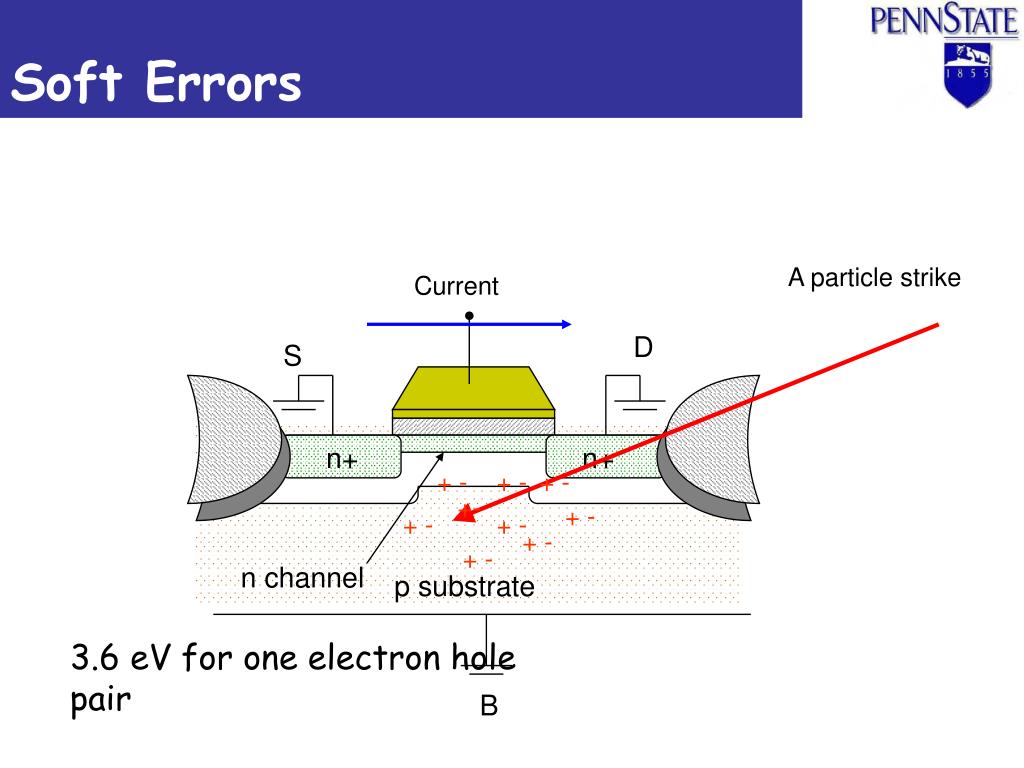 Soft Errors

PENNSTATE

1 8 5 5

Current

A particle strike

S

D

n+

n+

+ -

+ -

+ -

+ -

+ -

+ -

+ -

+ -

n channel

p substrate

3.6 eV for one electron hole pair

B